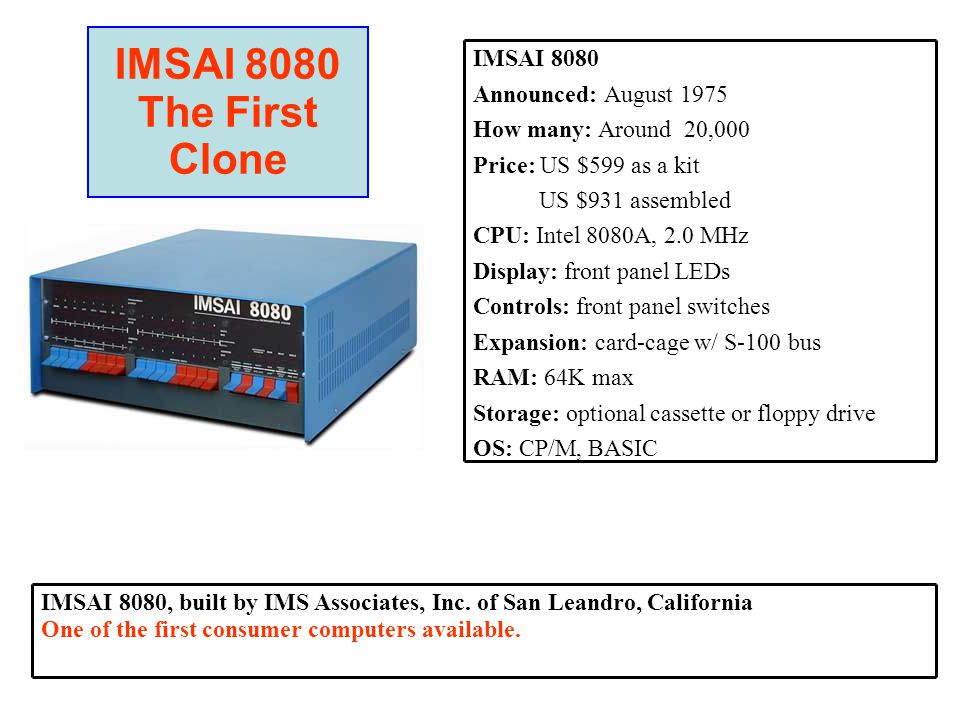 IMSAI 8080
The First
Clone

IMSAI 8080

IMSAI 8080
Announced: August 1975
How many: Around 20,000
Price: US \$599 as a kit
US \$931 assembled
CPU: Intel 8080A, 2.0 MHz
Display: front panel LEDs
Controls: front panel switches
Expansion: card-cage w/ S-100 bus
RAM: 64K max
Storage: optional cassette or floppy drive
OS: CP/M, BASIC

IMSAI 8080, built by IMS Associates, Inc. of San Leandro, California
One of the first consumer computers available.